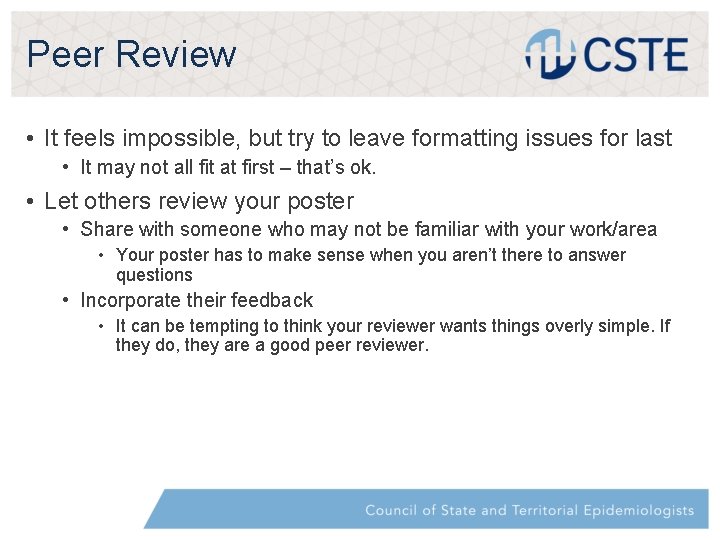 Peer Review

CSTE

• It feels impossible, but try to leave formatting issues for last
  • It may not all fit at first – that's ok.
• Let others review your poster
  • Share with someone who may not be familiar with your work/area
    • Your poster has to make sense when you aren't there to answer questions
  • Incorporate their feedback
    • It can be tempting to think your reviewer wants things overly simple. If they do, they are a good peer reviewer.

Council of State and Territorial Epidemiologists